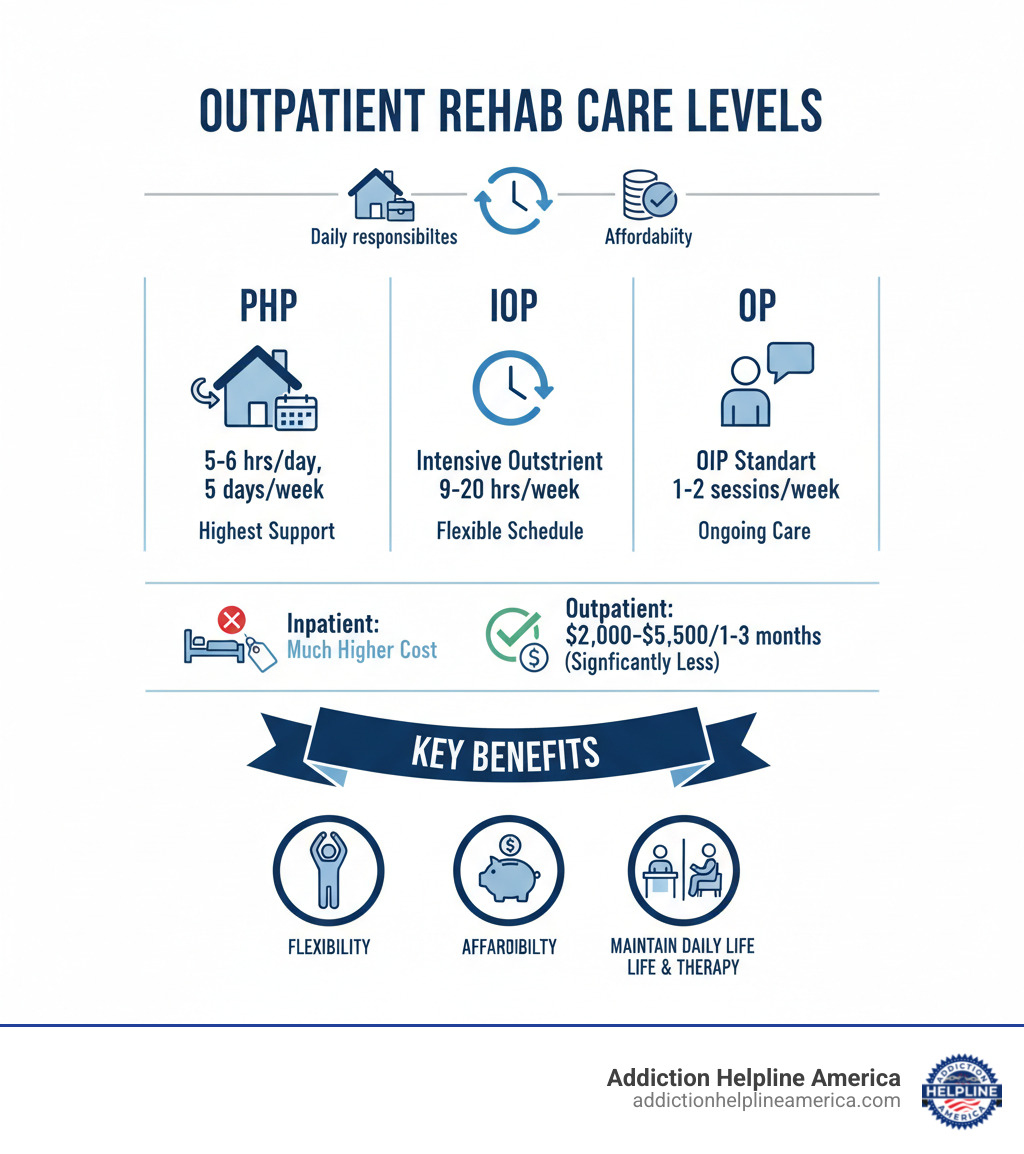 OUTPATIENT REHAB CARE LEVELS

Daily responsibiltes

Affordabiity

PHP

5-6 hrs/day, 5 days/week

Highest Support

IOP

Intensive Outstrient 9-20 hrs/week

Flexible Schedule

OP

OIP Standart 1-2 sessins/week

Ongoing Care

Inpatient: Much Higher Cost

Outpatient: $2,000-$5,500/1-3 months (Signficantly Less)

KEY BENEFITS

FLEXIBILITY

AFFARDIBILTY

MAINTAIN DAILY LIFE LIFE & THERAPY

Addiction Helpline America
addictionhelplineamerica.com

ADDICTION HELPLINE AMERICA